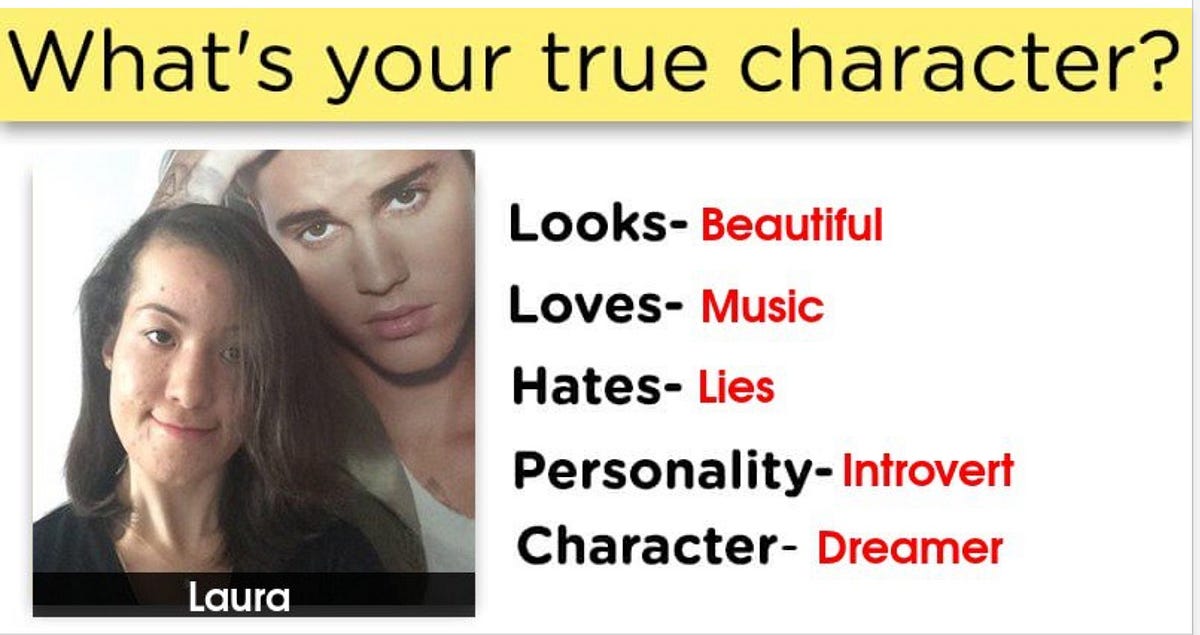 What's your true character?

Laura

Looks- Beautiful
Loves- Music
Hates- Lies
Personality- Introvert
Character- Dreamer